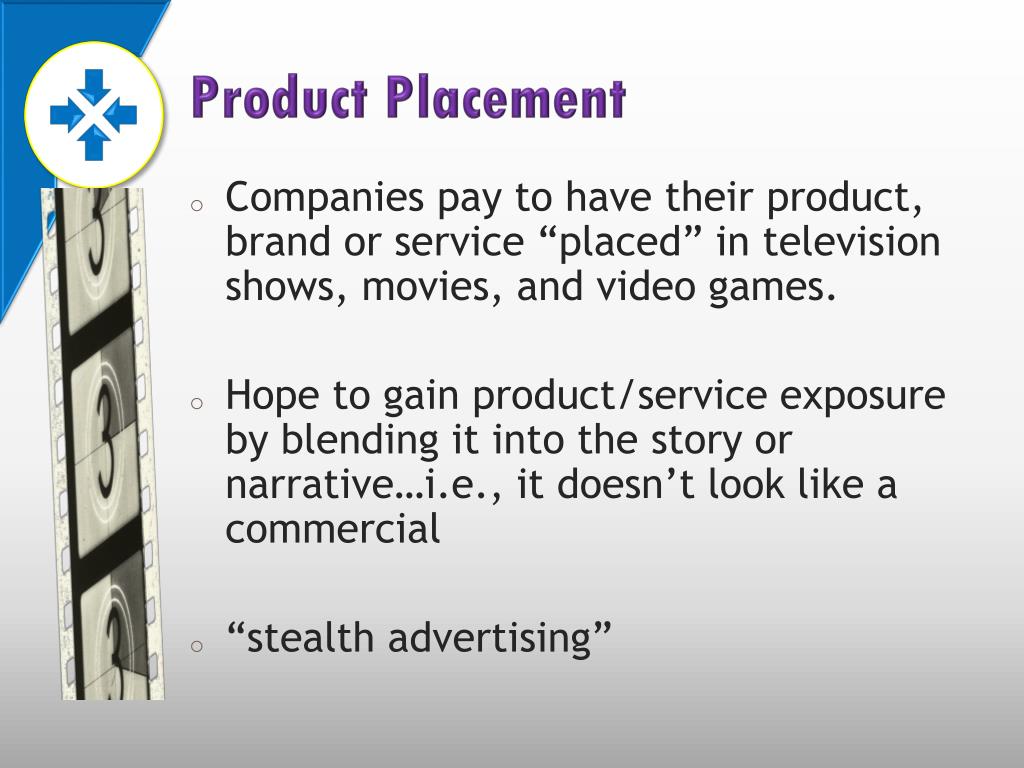 Product Placement

o Companies pay to have their product, brand or service “placed” in television shows, movies, and video games.

o Hope to gain product/service exposure by blending it into the story or narrative…i.e., it doesn’t look like a commercial

o “stealth advertising”

3

3

3